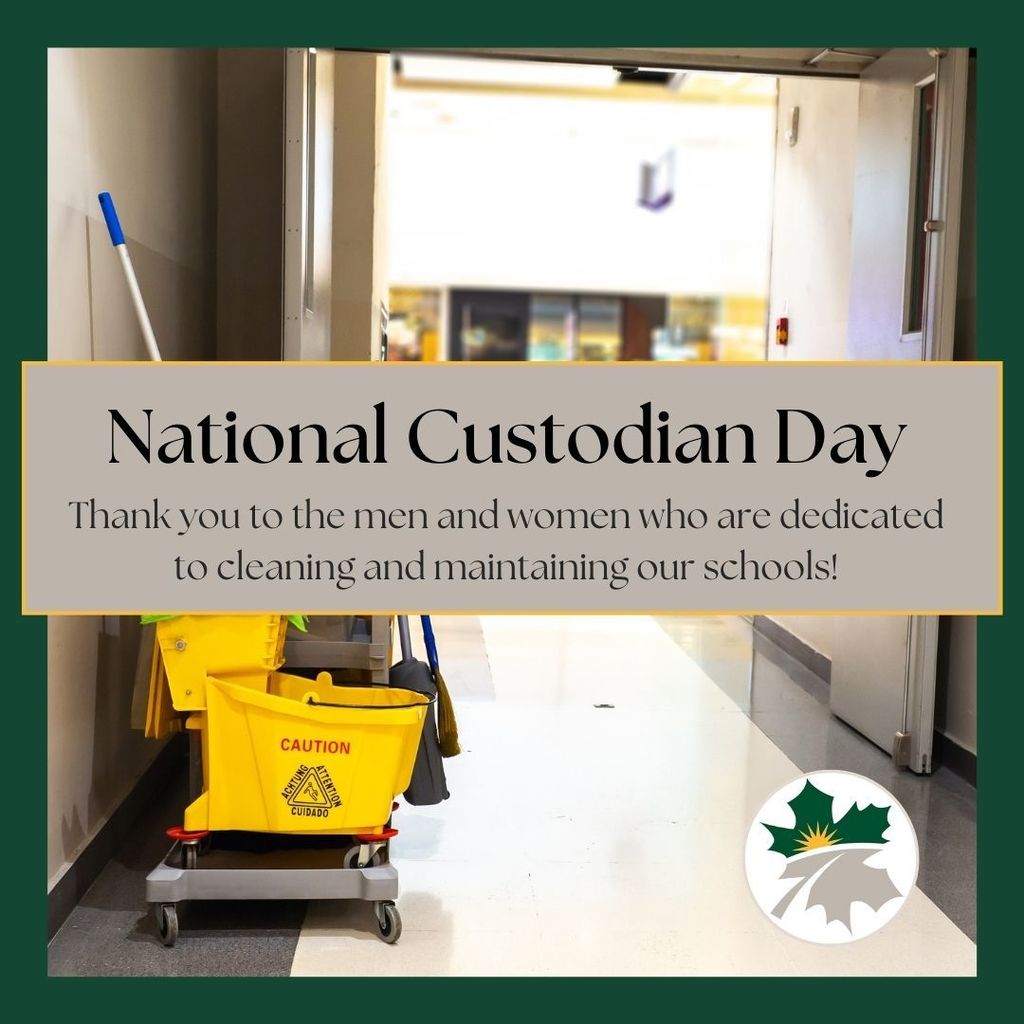 National Custodian Day

Thank you to the men and women who are dedicated to cleaning and maintaining our schools!

CAUTION
ACHTUNG ATTENTION
CUIDADO